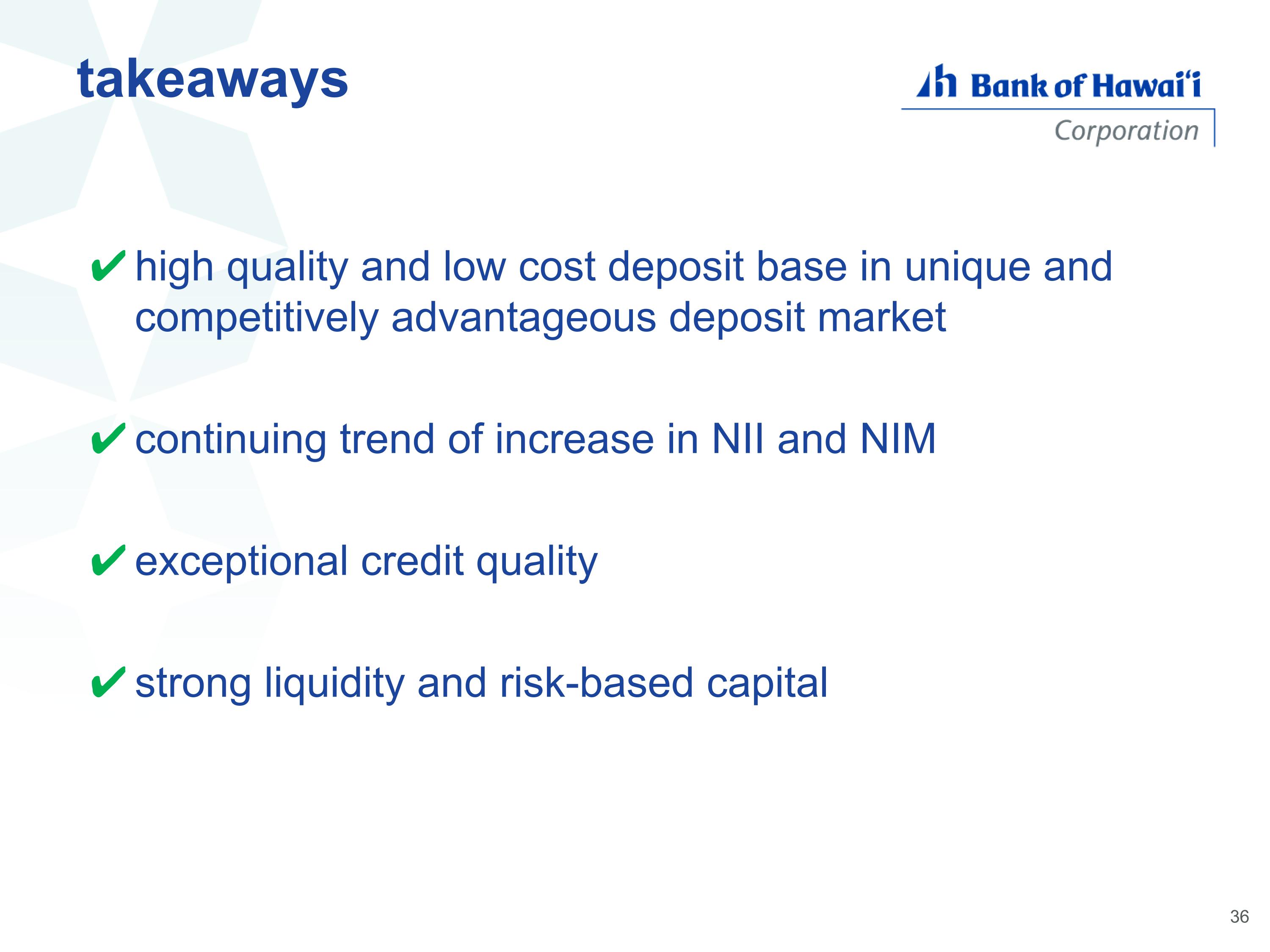 takeaways

Bank of Hawaiʻi Corporation

✔ high quality and low cost deposit base in unique and competitively advantageous deposit market

✔ continuing trend of increase in NII and NIM

✔ exceptional credit quality

✔ strong liquidity and risk-based capital

36